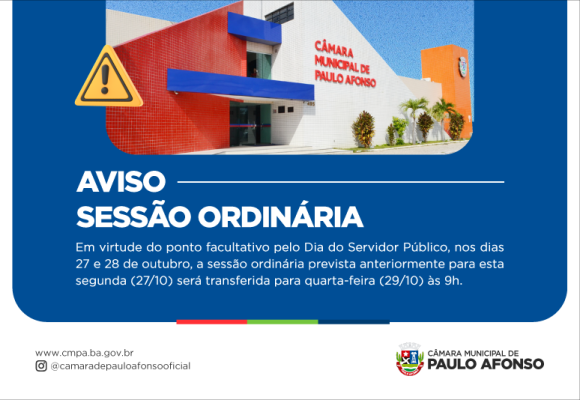 CÂMARA MUNICIPAL DE PAULO AFONSO

AVISO
SESSÃO ORDINÁRIA

Em virtude do ponto facultativo pelo Dia do Servidor Público, nos dias 27 e 28 de outubro, a sessão ordinária prevista anteriormente para esta segunda (27/10) será transferida para quarta-feira (29/10) às 9h.

www.cmpa.ba.gov.br
@camaradepauloafonsooficial

CÂMARA MUNICIPAL DE
PAULO AFONSO